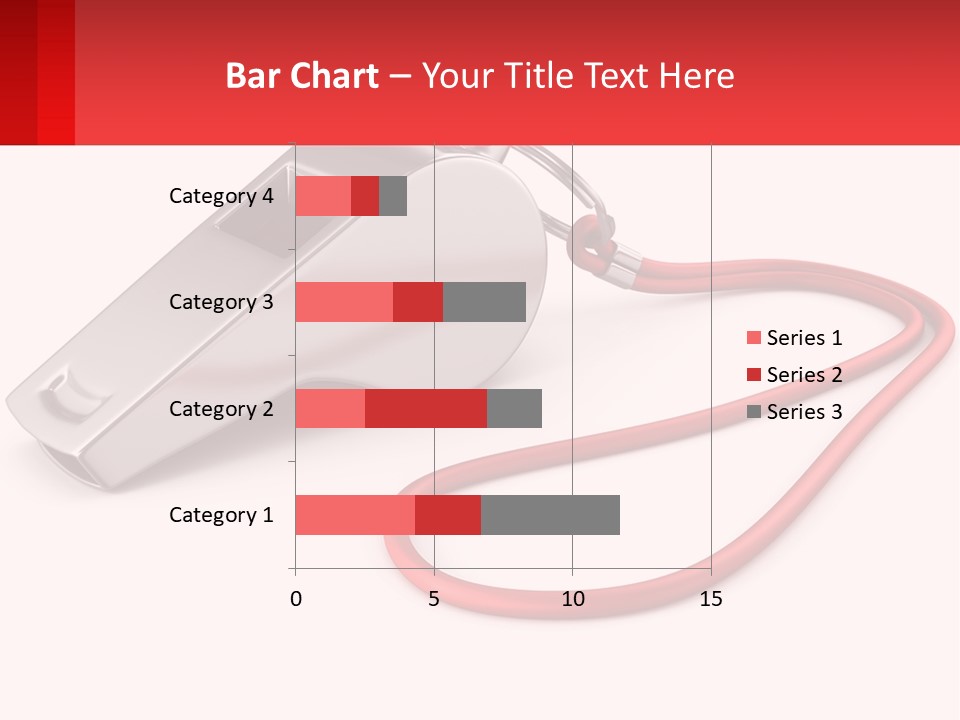 Bar Chart – Your Title Text Here

Category 4
Category 3
Category 2
Category 1

0
5
10
15

Series 1
Series 2
Series 3